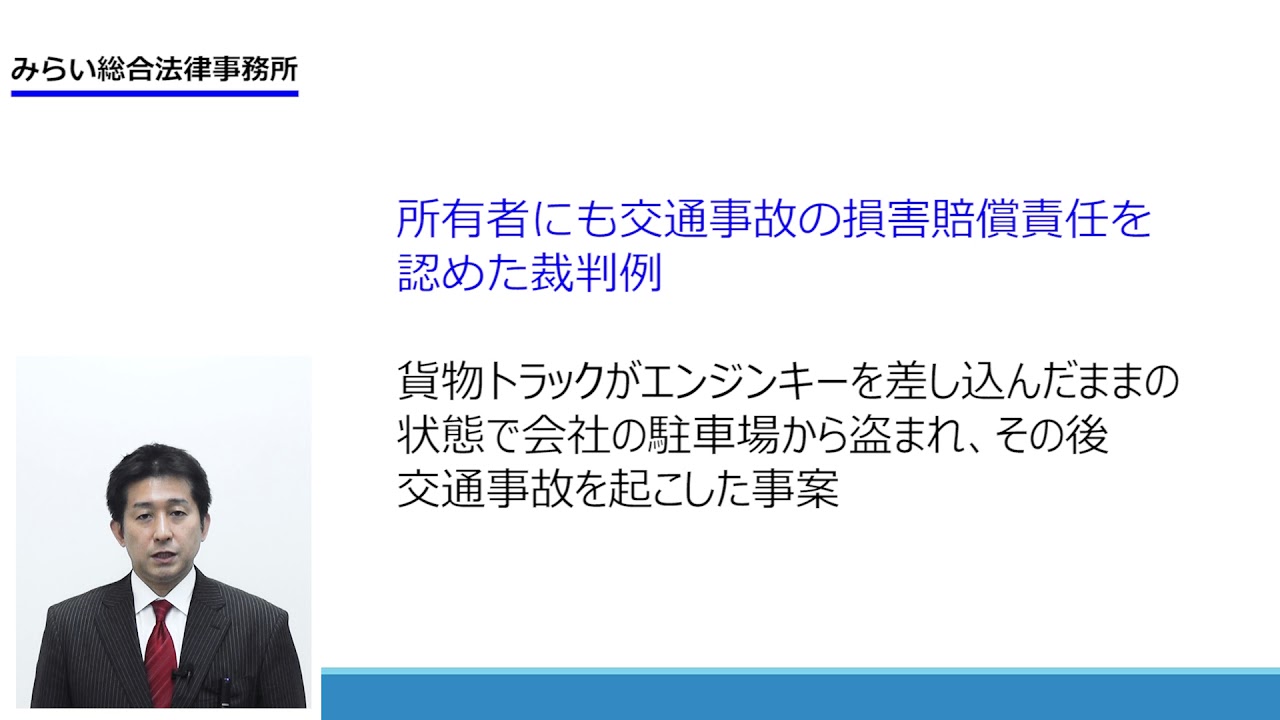 みらい総合法律事務所

所有者にも交通事故の損害賠償責任を認めた裁判例

貨物トラックがエンジンキーを差し込んだままの状態で会社の駐車場から盗まれ、その後交通事故を起こした事案